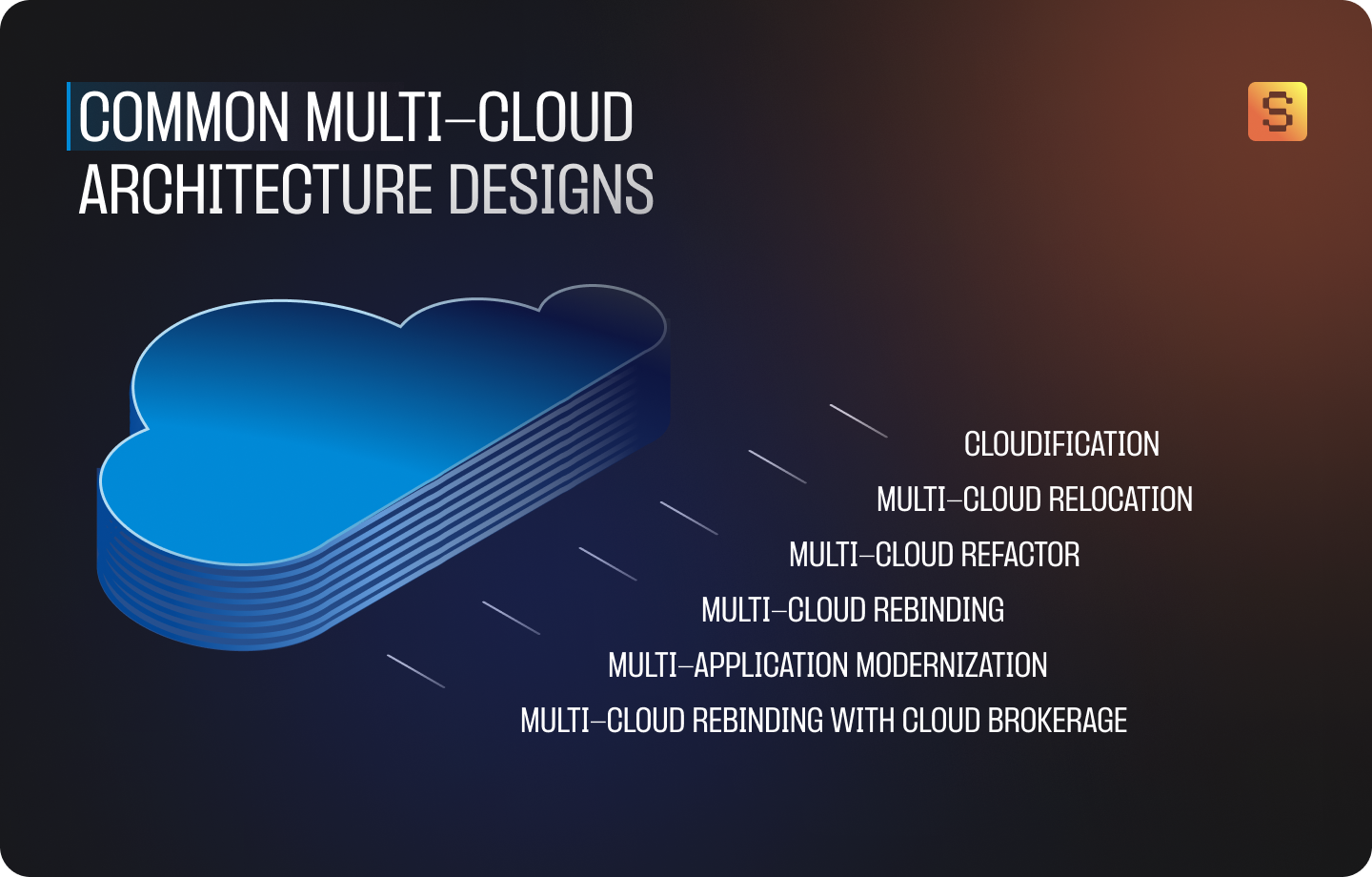 COMMON MULTI–CLOUD ARCHITECTURE DESIGNS

S

CLOUDIFICATION

MULTI–CLOUD RELOCATION

MULTI–CLOUD REFACTOR

MULTI–CLOUD REBINDING

MULTI–APPLICATION MODERNIZATION

MULTI–CLOUD REBINDING WITH CLOUD BROKERAGE